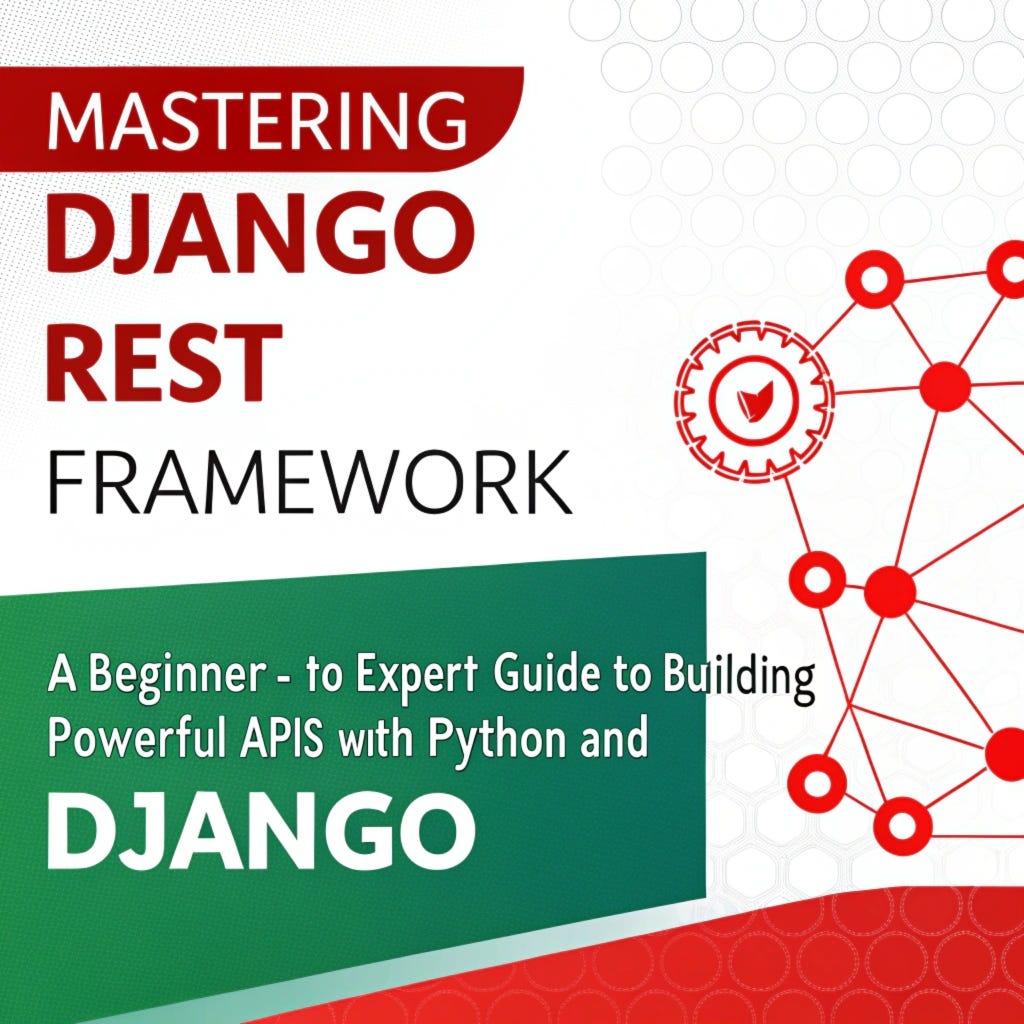 MASTERING
DJANGO
REST
FRAMEWORK

A Beginner - to Expert Guide to Building Powerful APIS with Python and

DJANGO